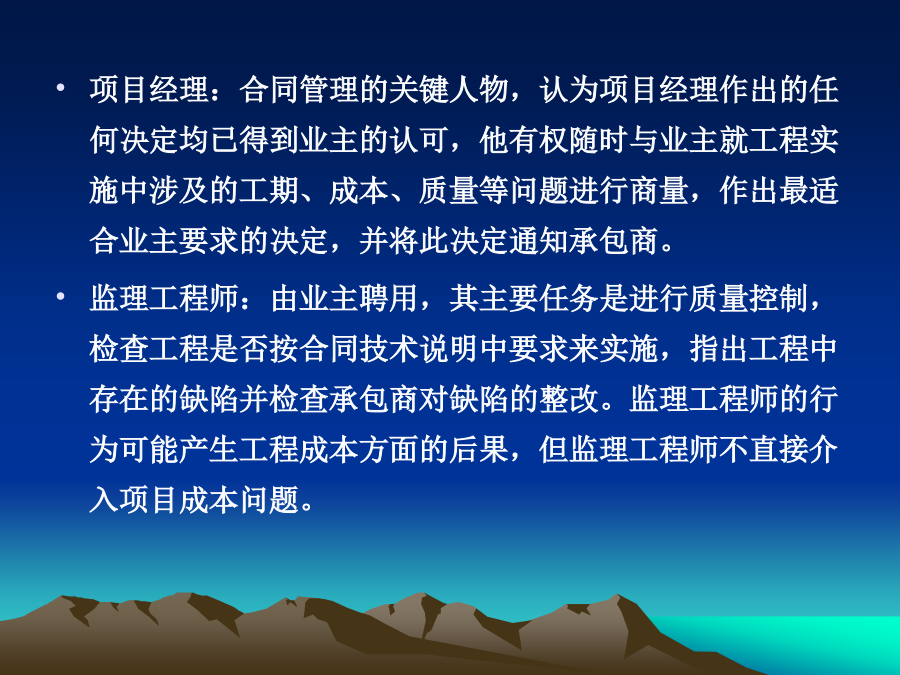 • 项目经理：合同管理的关键人物，认为项目经理作出的任何决定均已得到业主的认可，他有权随时与业主就工程实施中涉及的工期、成本、质量等问题进行商量，作出最适合业主要求的决定，并将此决定通知承包商。

• 监理工程师：由业主聘用，其主要任务是进行质量控制，检查工程是否按合同技术说明中要求来实施，指出工程中存在的缺陷并检查承包商对缺陷的整改。监理工程师的行为可能产生工程成本方面的后果，但监理工程师不直接介入项目成本问题。